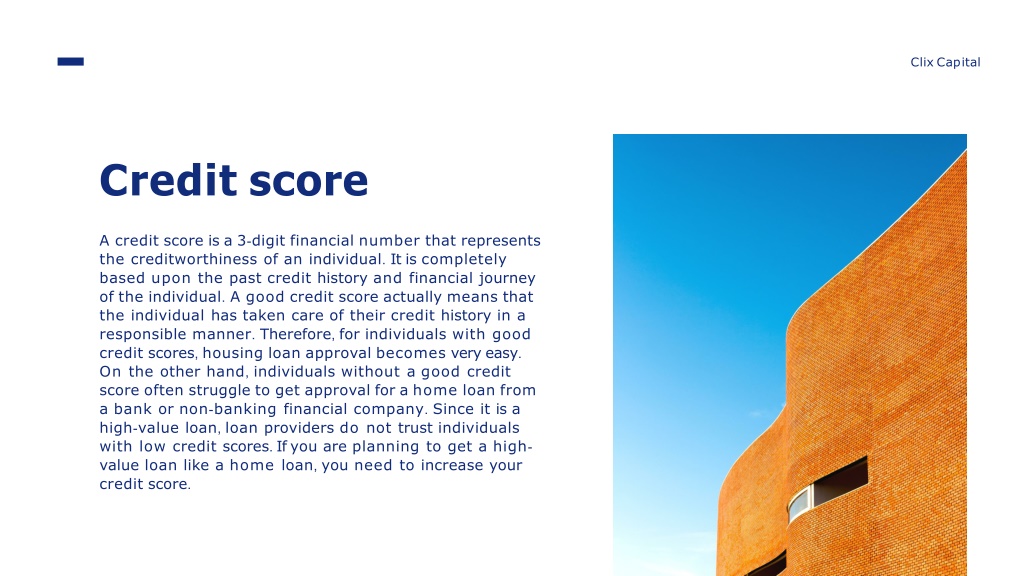 Clix Capital

Credit score

A credit score is a 3-digit financial number that represents the creditworthiness of an individual. It is completely based upon the past credit history and financial journey of the individual. A good credit score actually means that the individual has taken care of their credit history in a responsible manner. Therefore, for individuals with good credit scores, housing loan approval becomes very easy. On the other hand, individuals without a good credit score often struggle to get approval for a home loan from a bank or non-banking financial company. Since it is a high-value loan, loan providers do not trust individuals with low credit scores. If you are planning to get a high-value loan like a home loan, you need to increase your credit score.